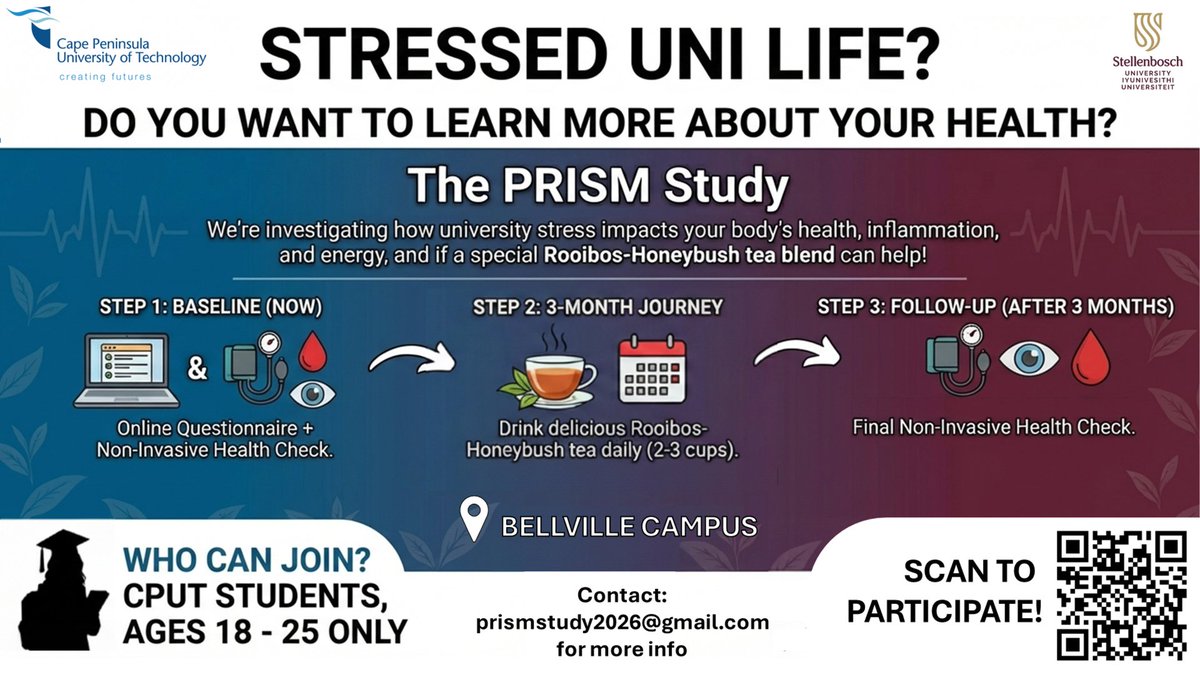 Cape Peninsula University of Technology
creating futures

STRESSED UNI LIFE?

Stellenbosch UNIVERSITY IYUNIVESITHI UNIVERSITEIT

DO YOU WANT TO LEARN MORE ABOUT YOUR HEALTH?

The PRISM Study

We're investigating how university stress impacts your body's health, inflammation, and energy, and if a special Rooibos-Honeybush tea blend can help!

STEP 1: BASELINE (NOW)

&

Online Questionnaire + Non-Invasive Health Check.

STEP 2: 3-MONTH JOURNEY

Drink delicious Rooibos-Honeybush tea daily (2-3 cups).

STEP 3: FOLLOW-UP (AFTER 3 MONTHS)

Final Non-Invasive Health Check.

BELLVILLE CAMPUS

WHO CAN JOIN?
CPUT STUDENTS, AGES 18 - 25 ONLY

Contact:
prismstudy2026@gmail.com
for more info

SCAN TO PARTICIPATE!